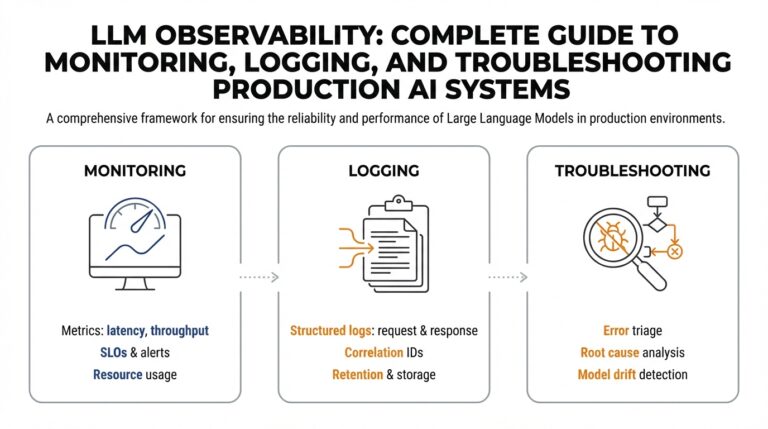 LLM OBSERVABILITY: COMPLETE GUIDE TO MONITORING, LOGGING, AND TROUBLESHOOTING PRODUCTION AI SYSTEMS

A comprehensive framework for ensuring the reliability and performance of Large Language Models in production environments.

MONITORING

Metrics: latency, throughput
SLOs & alerts
Resource usage

LOGGING

Structured logs: request & response
Correlation IDs
Retention & storage

TROUBLESHOOTING

Error triage
Root cause analysis
Model drift detection